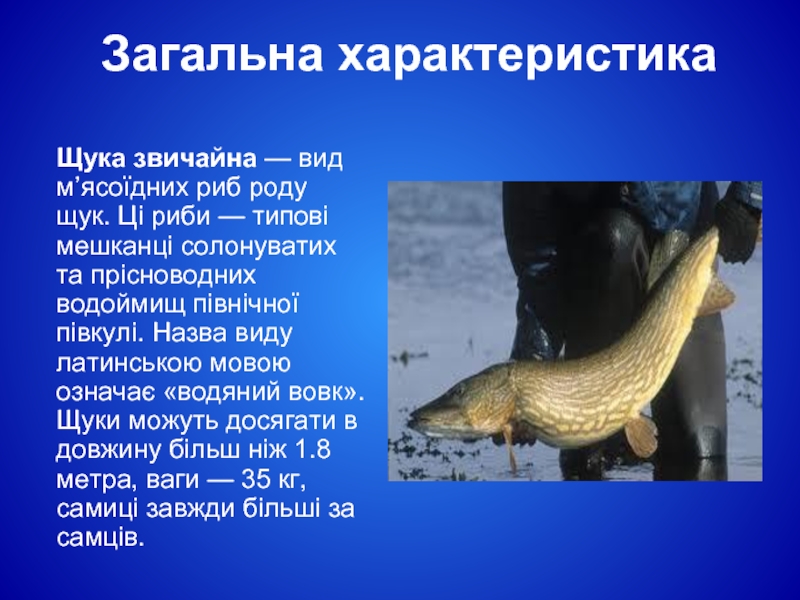 Загальна характеристика

Щука звичайна — вид м’ясоїдних риб роду щук. Ці риби — типові мешканці солонуватих та прісноводних водоймищ північної півкулі. Назва виду латинською мовою означає «водяний вовк». Щуки можуть досягати в довжину більш ніж 1.8 метра, ваги — 35 кг, самиці завжди більші за самців.